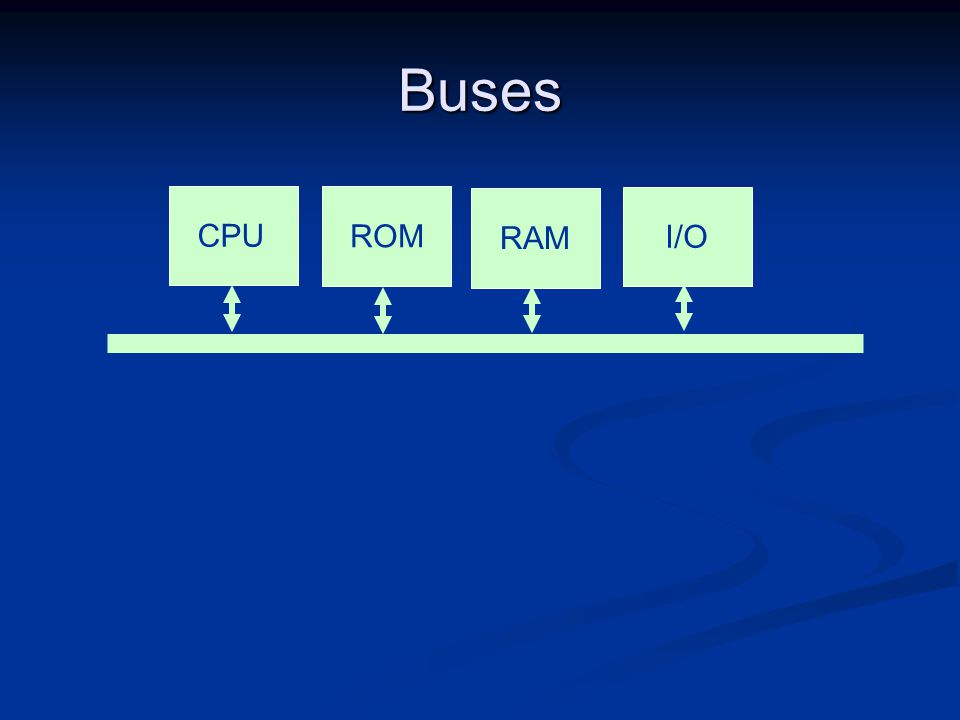 Buses

CPU

ROM

RAM

I/O